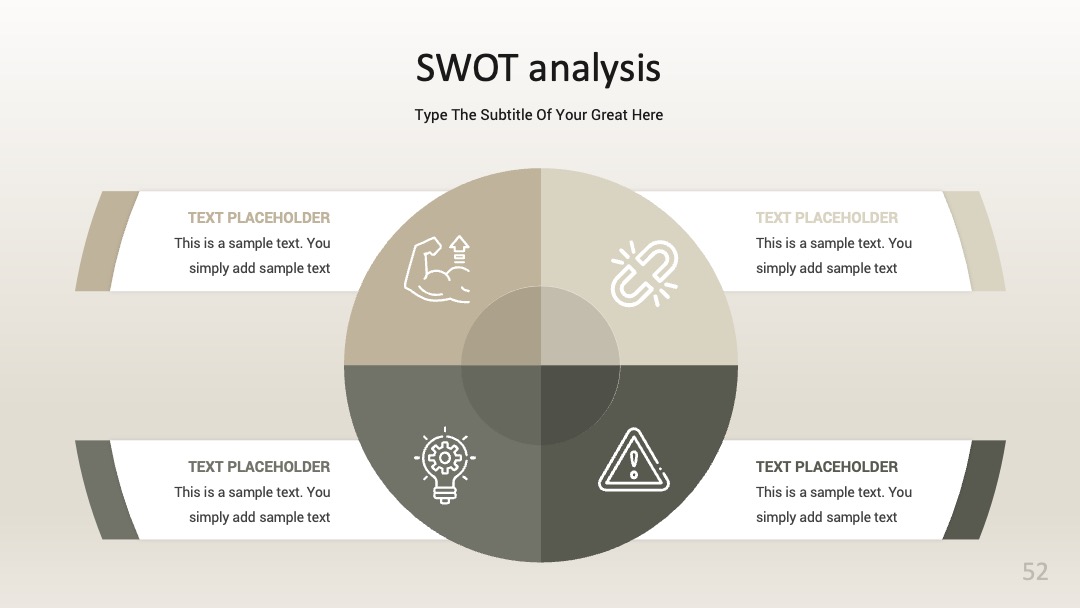 SWOT analysis

Type The Subtitle Of Your Great Here

TEXT PLACEHOLDER
This is a sample text. You simply add sample text

TEXT PLACEHOLDER
This is a sample text. You simply add sample text

TEXT PLACEHOLDER
This is a sample text. You simply add sample text

TEXT PLACEHOLDER
This is a sample text. You simply add sample text

52